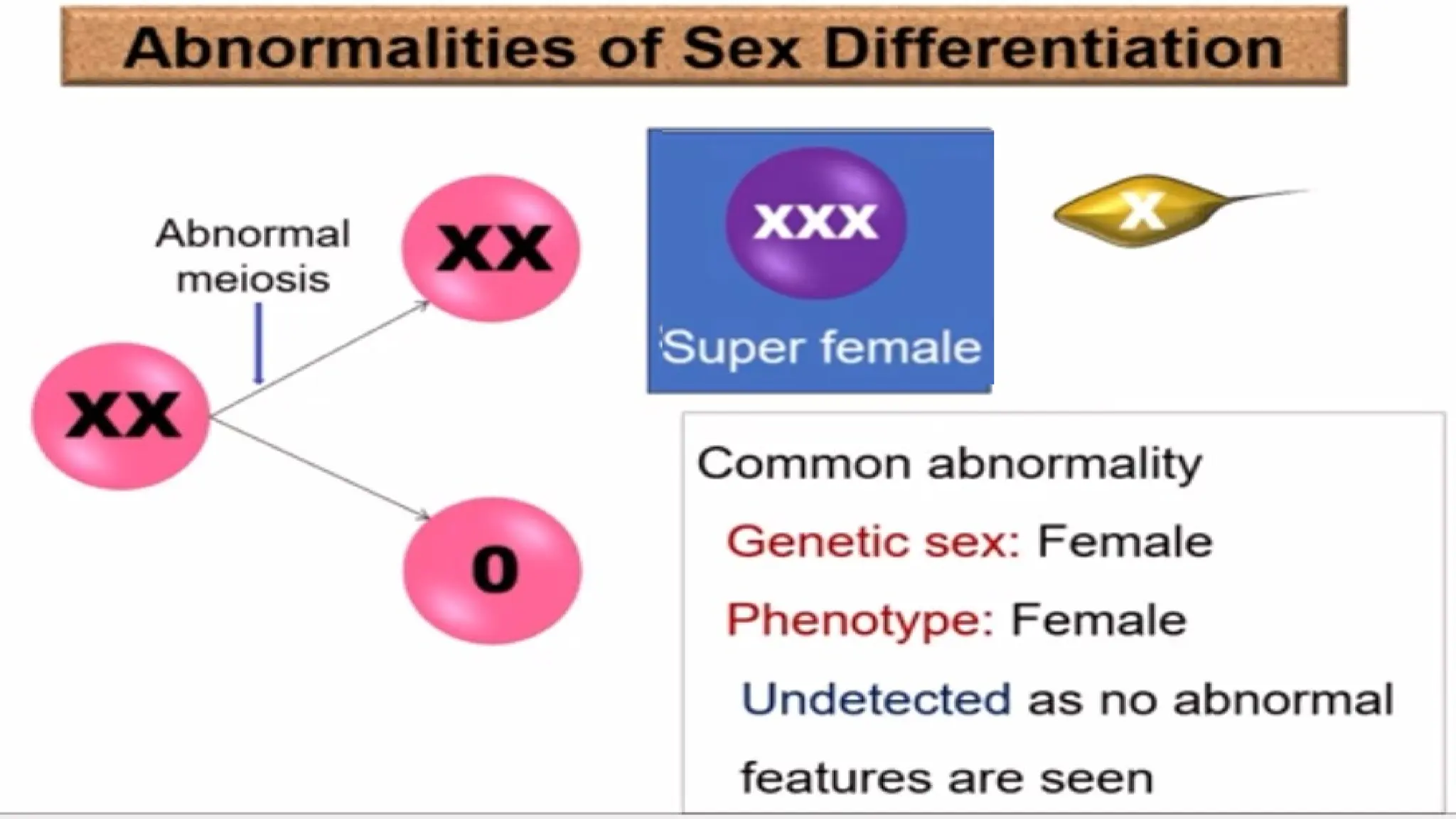 Abnormalities of Sex Differentiation

Abnormal meiosis

XX

XX

0

XXX

Super female

X

Common abnormality

Genetic sex: Female

Phenotype: Female

Undetected as no abnormal features are seen